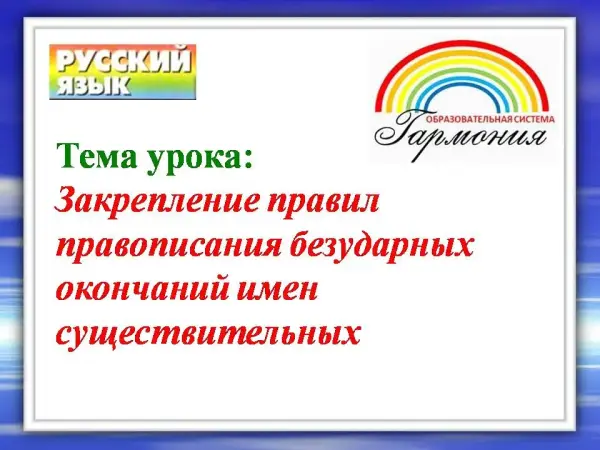 РУССКИЙ ЯЗЫК

ОБРАЗОВАТЕЛЬНАЯ СИСТЕМА
Гармония

Тема урока:
Закрепление правил правописания безударных окончаний имен существительных